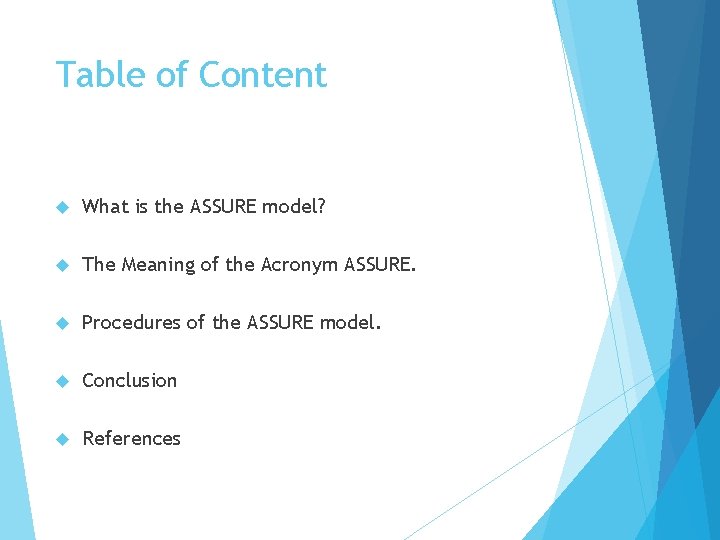 Table of Content

What is the ASSURE model?

The Meaning of the Acronym ASSURE.

Procedures of the ASSURE model.

Conclusion

References